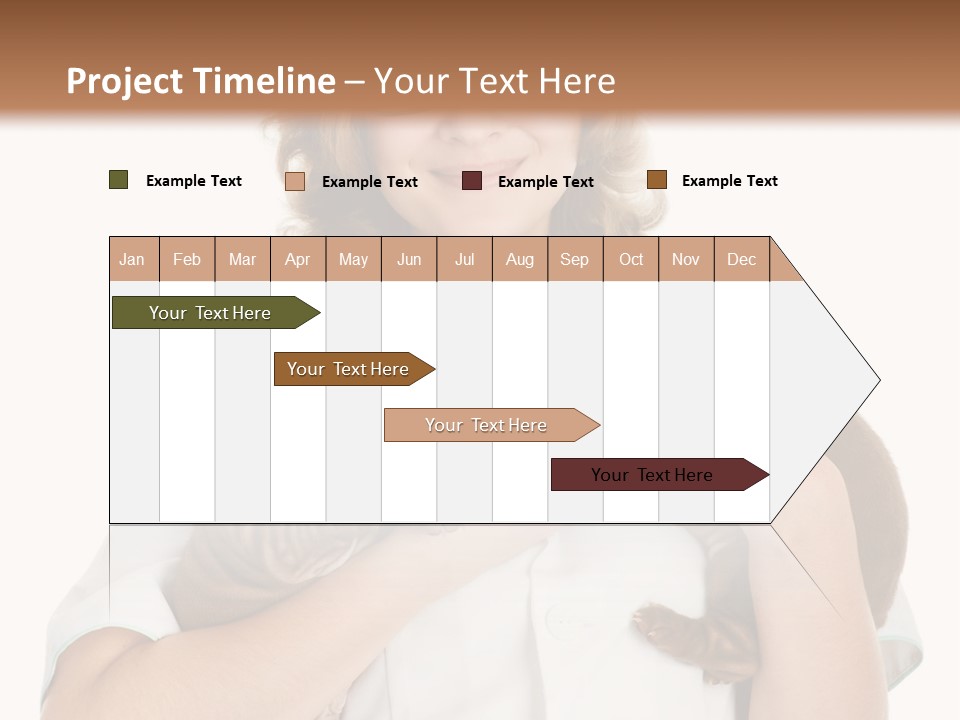 Project Timeline – Your Text Here

Example Text Example Text Example Text Example Text

| Jan | Feb | Mar | Apr | May | Jun | Jul | Aug | Sep | Oct | Nov | Dec |
|---|---|---|---|---|---|---|---|---|---|---|---|

Your Text Here

Your Text Here

Your Text Here

Your Text Here